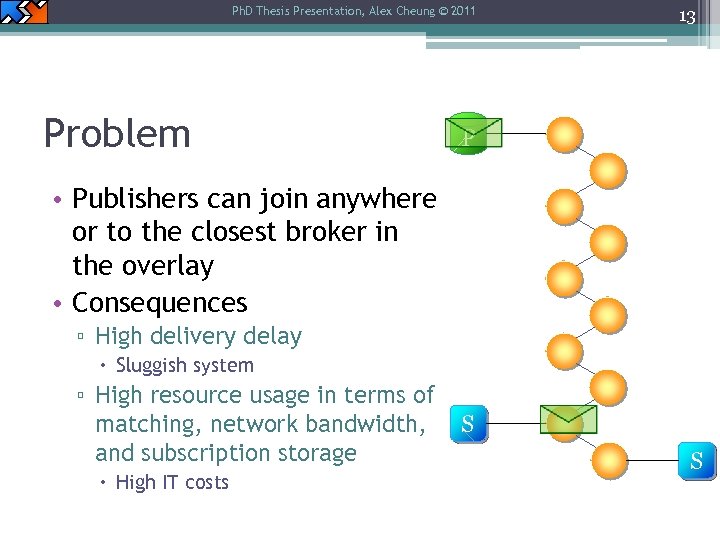 PhD Thesis Presentation, Alex Cheung © 2011

13

Problem

• Publishers can join anywhere or to the closest broker in the overlay
• Consequences
▫ High delivery delay
• Sluggish system
▫ High resource usage in terms of matching, network bandwidth, and subscription storage
• High IT costs

P

S

S